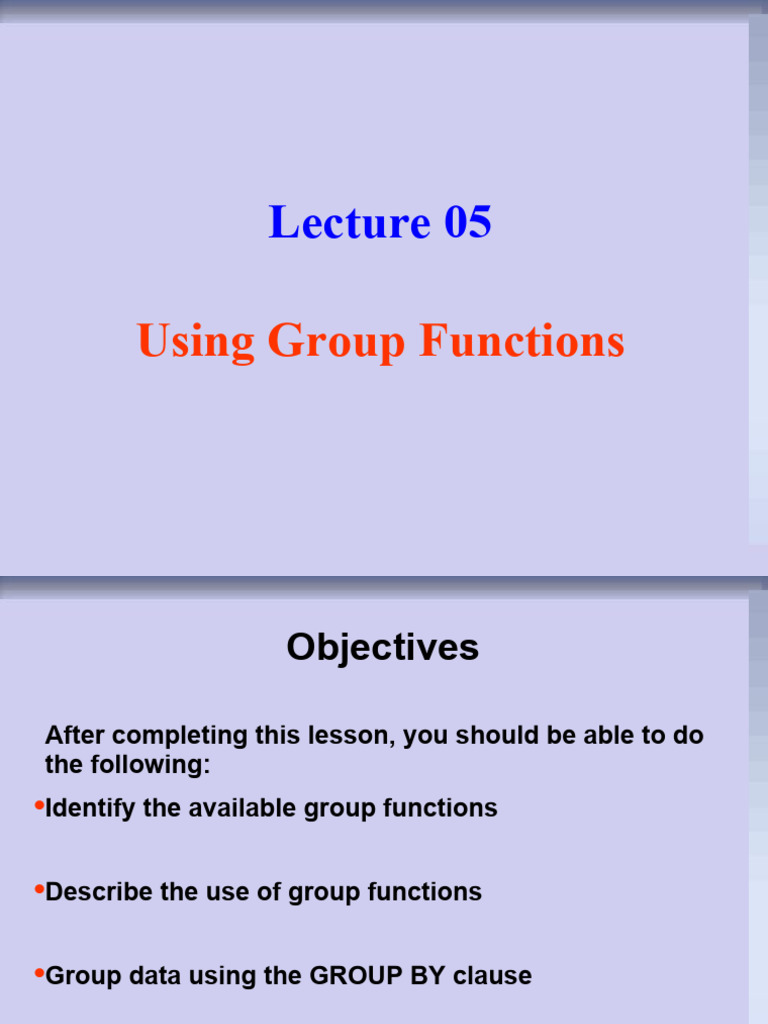 Lecture 05

Using Group Functions

Objectives

After completing this lesson, you should be able to do the following:

•Identify the available group functions

•Describe the use of group functions

•Group data using the GROUP BY clause